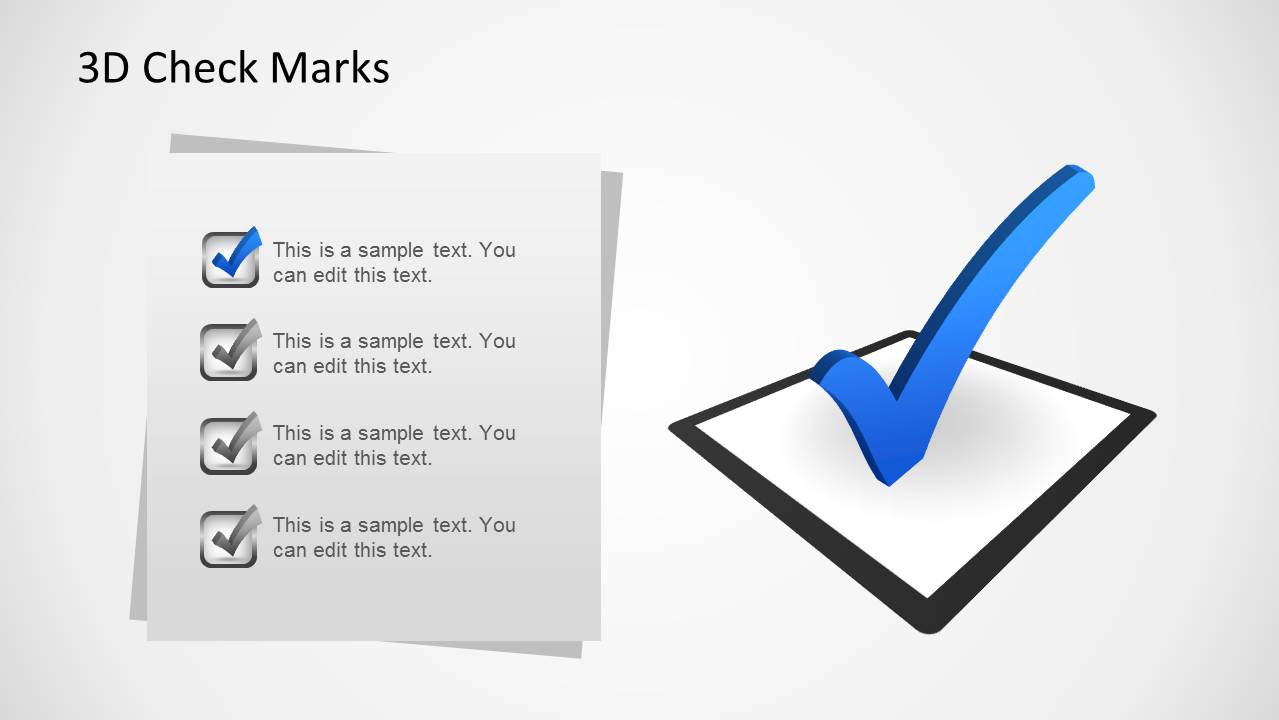 3D Check Marks

This is a sample text. You can edit this text.

This is a sample text. You can edit this text.

This is a sample text. You can edit this text.

This is a sample text. You can edit this text.